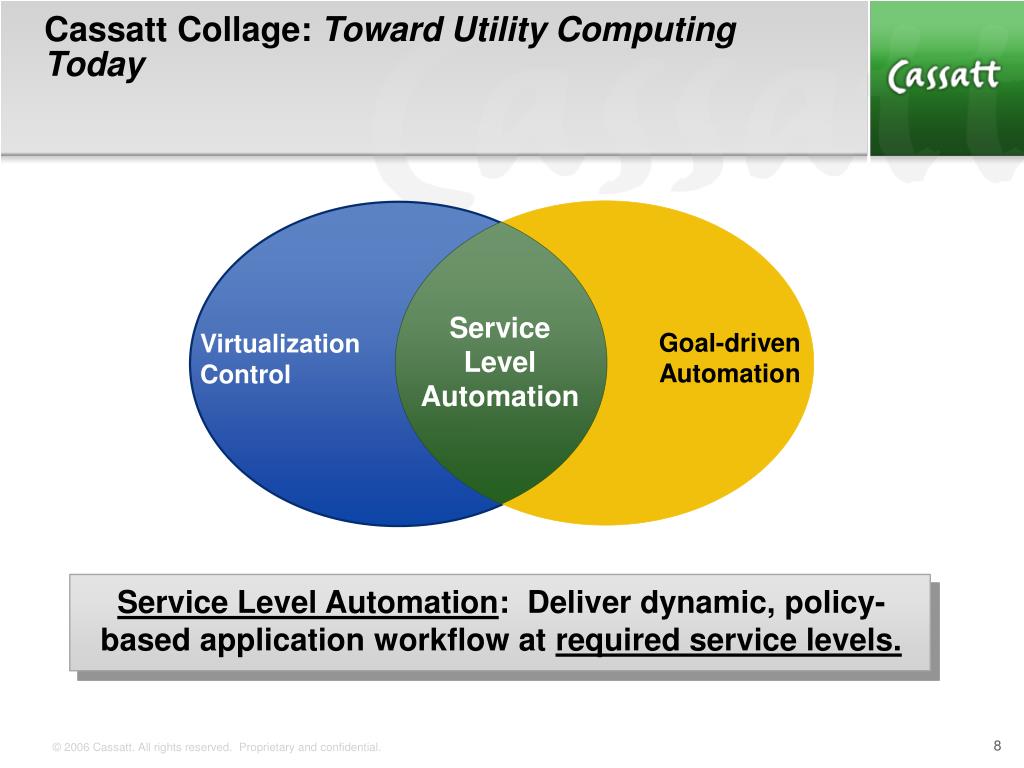 Cassatt Collage: Toward Utility Computing Today

Cassatt

Virtualization Control

Service Level Automation

Goal-driven Automation

Service Level Automation: Deliver dynamic, policy-based application workflow at required service levels.

© 2006 Cassatt. All rights reserved. Proprietary and confidential.

8